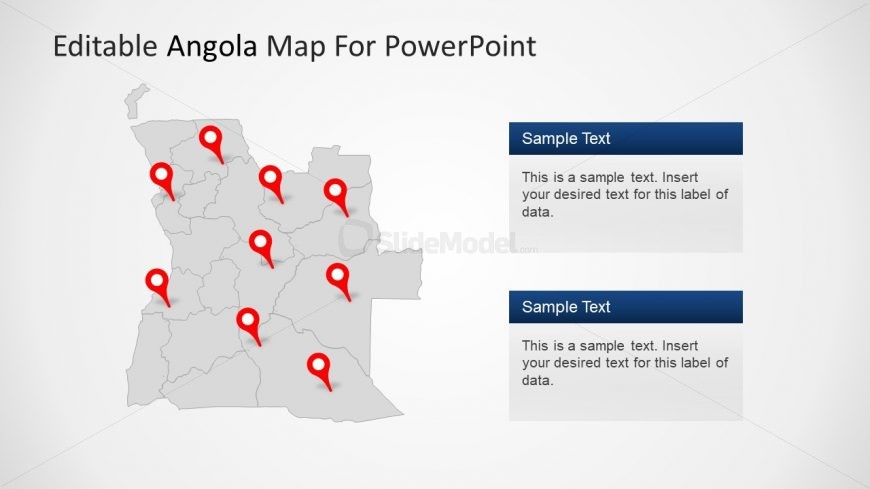 Editable Angola Map For PowerPoint

SlideModel.com

Sample Text

This is a sample text. Insert your desired text for this label of data.

Sample Text

This is a sample text. Insert your desired text for this label of data.